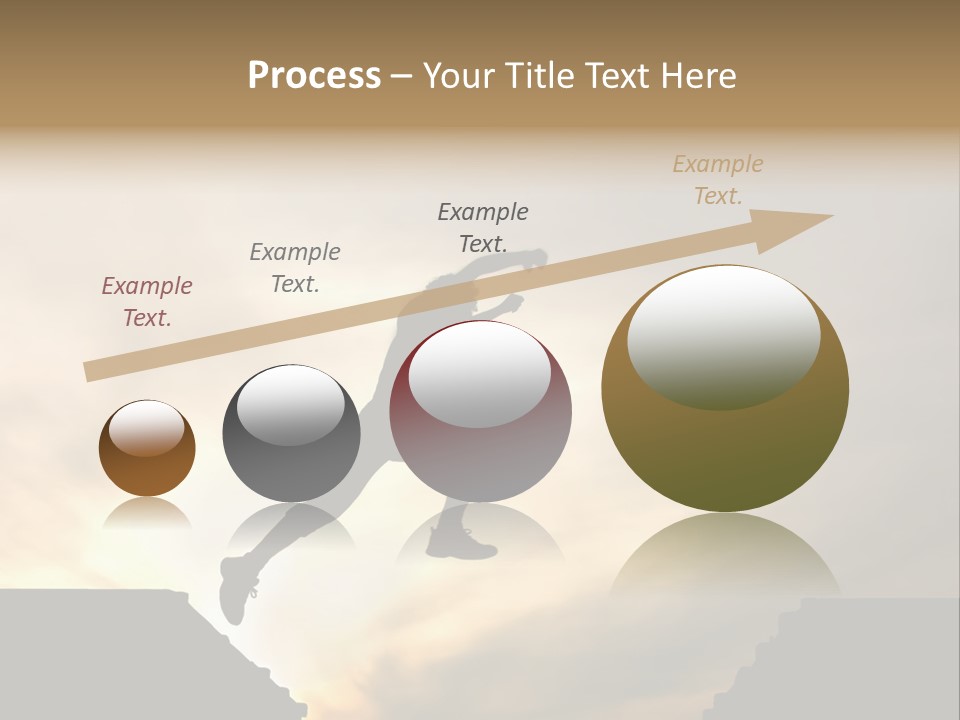 Process – Your Title Text Here

Example Text.

Example Text.

Example Text.

Example Text.